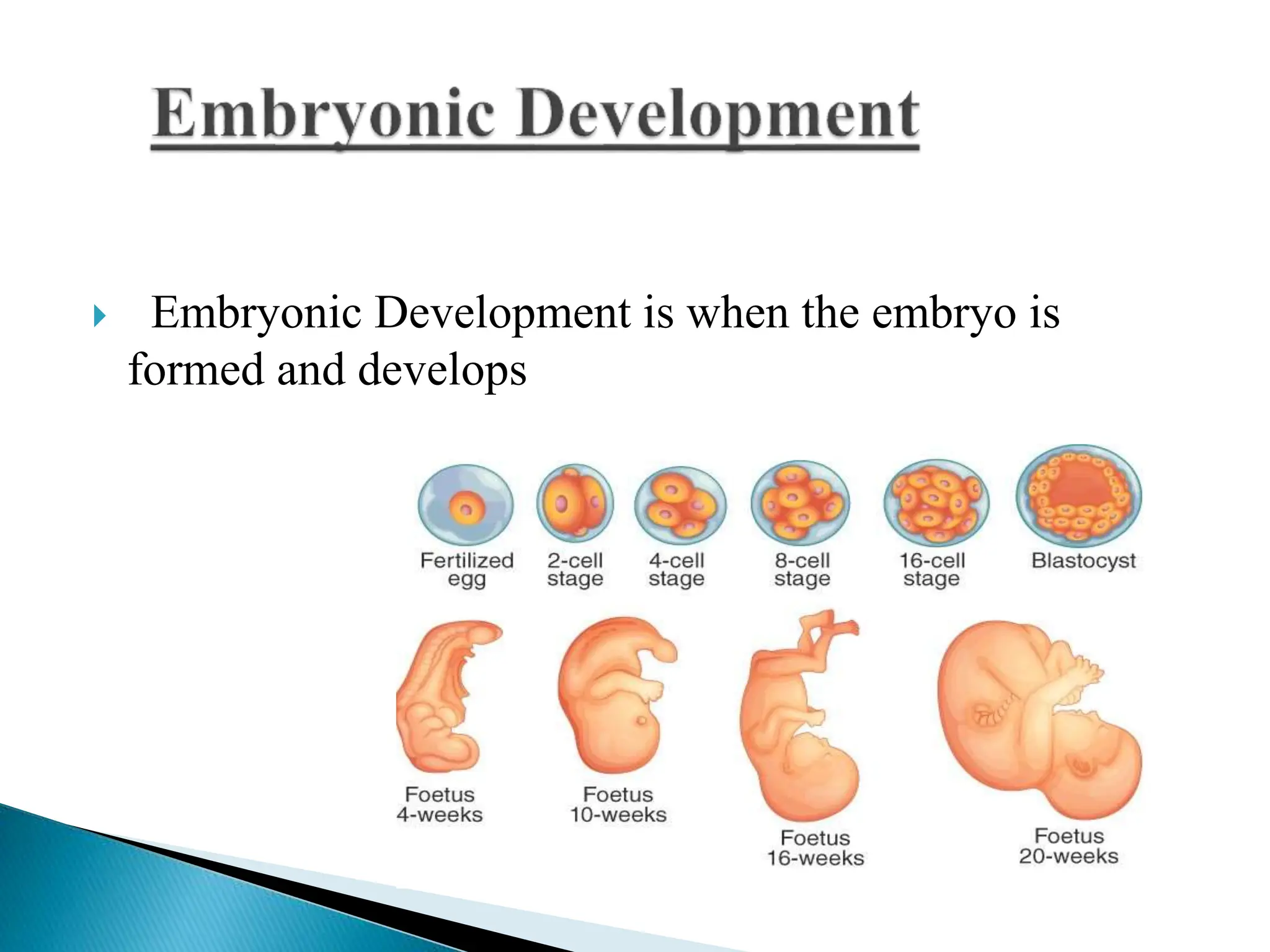 Embryonic Development

Embryonic Development is when the embryo is formed and develops

Fertilized egg
2-cell stage
4-cell stage
8-cell stage
16-cell stage
Blastocyst

Foetus 4-weeks
Foetus 10-weeks
Foetus 16-weeks
Foetus 20-weeks